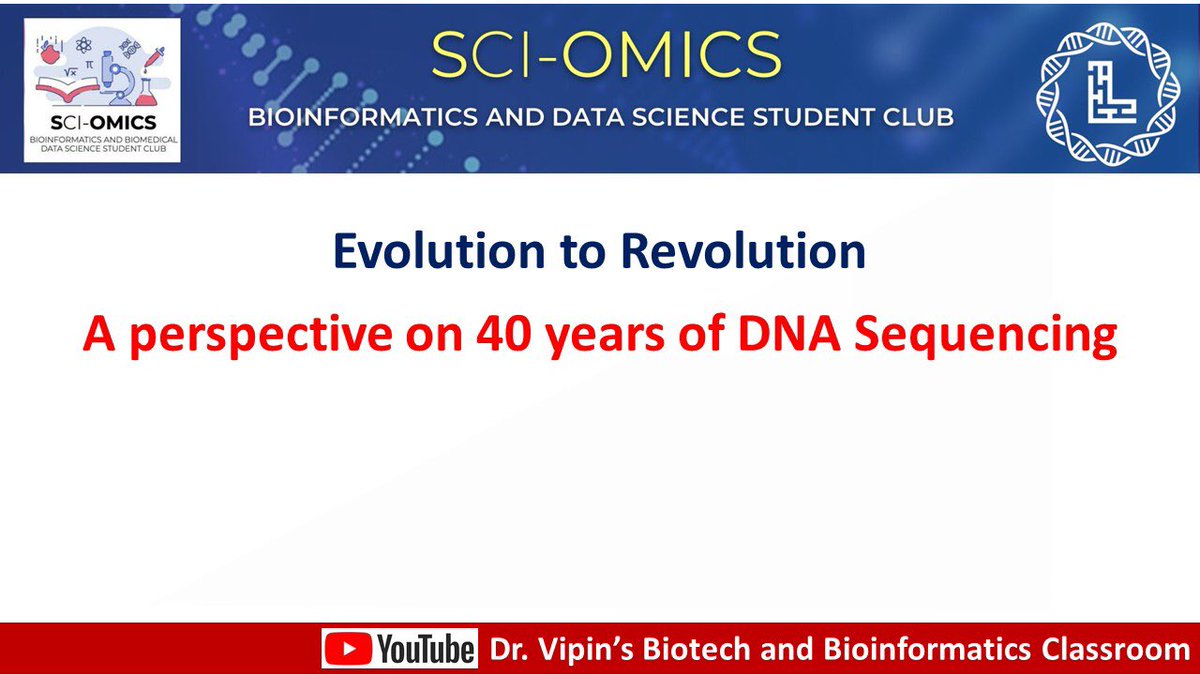 SCI-OMICS
BIOINFORMATICS AND BIOMEDICAL DATA SCIENCE STUDENT CLUB

SCI-OMICS
BIOINFORMATICS AND DATA SCIENCE STUDENT CLUB

Evolution to Revolution

A perspective on 40 years of DNA Sequencing

YouTube Dr. Vipin's Biotech and Bioinformatics Classroom